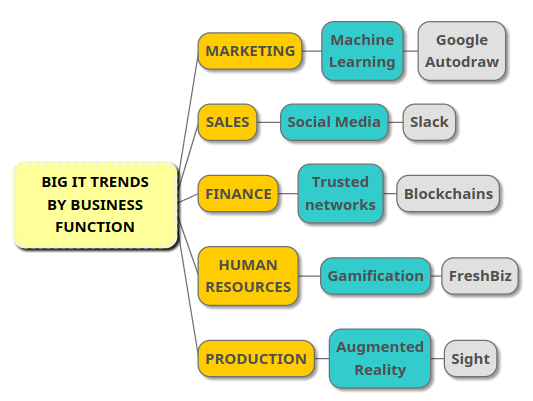 BIG IT TRENDS BY BUSINESS FUNCTION

MARKETING
Machine Learning
Google Autodraw

SALES
Social Media
Slack

FINANCE
Trusted networks
Blockchains

HUMAN RESOURCES
Gamification
FreshBiz

PRODUCTION
Augmented Reality
Sight